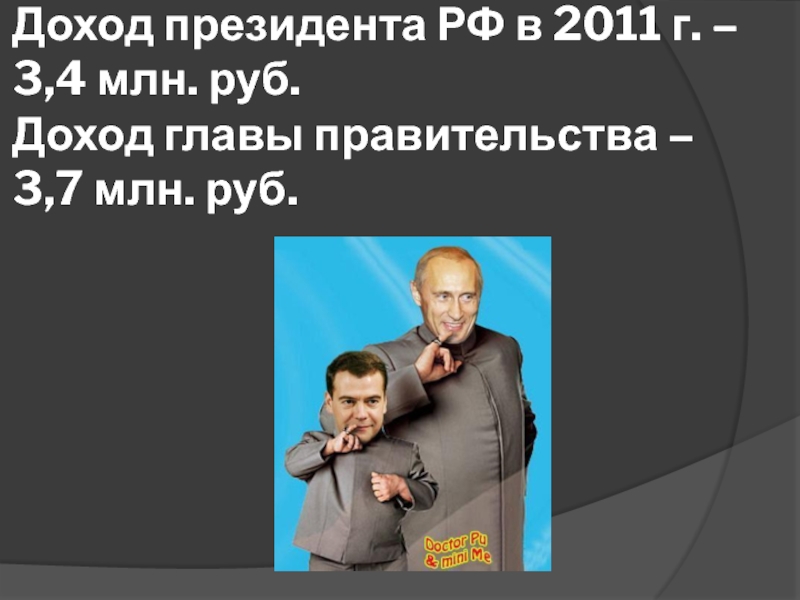 Доход президента РФ в 2011 г. – 3,4 млн. руб.

Доход главы правительства – 3,7 млн. руб.

Doctor Pu & mini Me